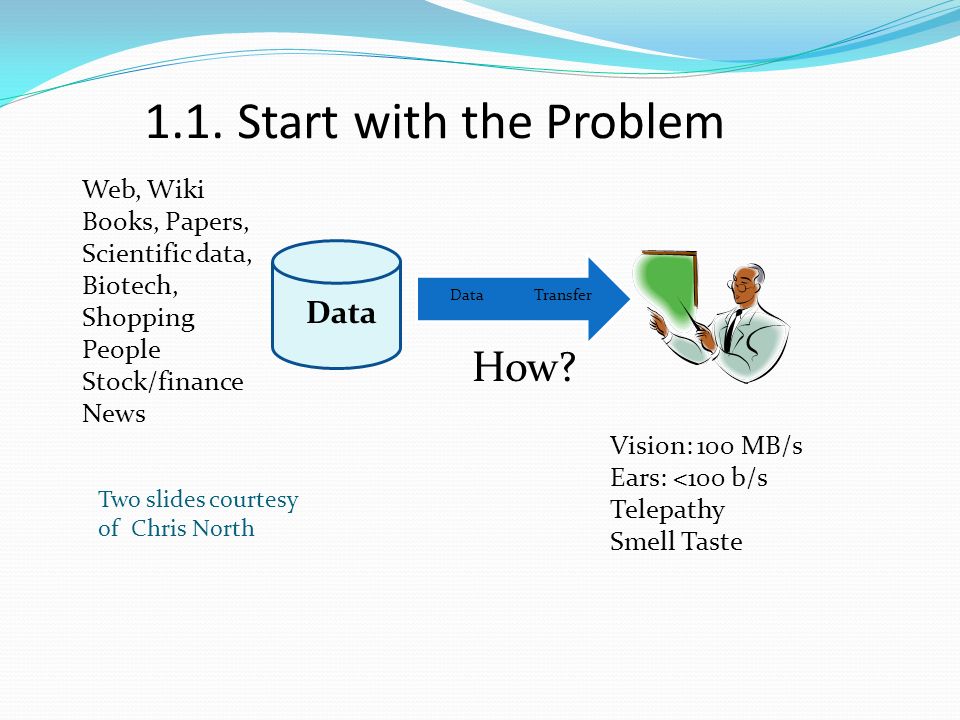 1.1. Start with the Problem

Web, Wiki
Books, Papers,
Scientific data,
Biotech,
Shopping
People
Stock/finance
News

Data

Data Transfer

How?

Vision: 100 MB/s
Ears: <100 b/s
Telepathy
Smell Taste

Two slides courtesy of Chris North